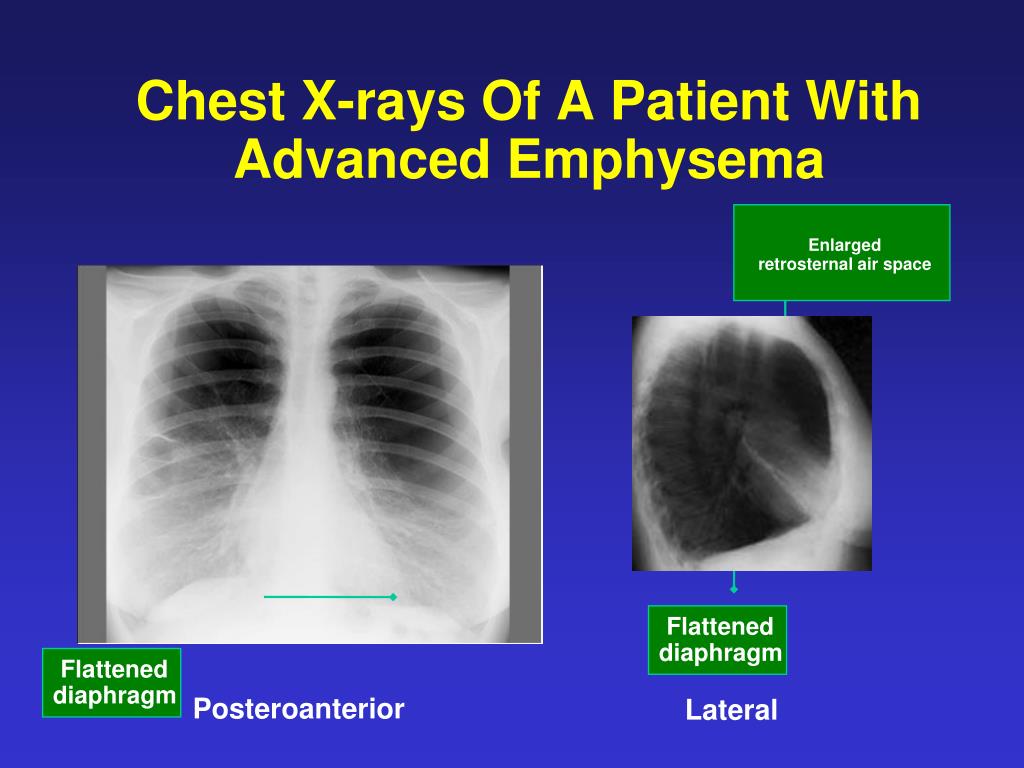 Chest X-rays Of A Patient With Advanced Emphysema

Enlarged retrosternal air space

Flattened diaphragm

Posteroanterior

Flattened diaphragm

Lateral